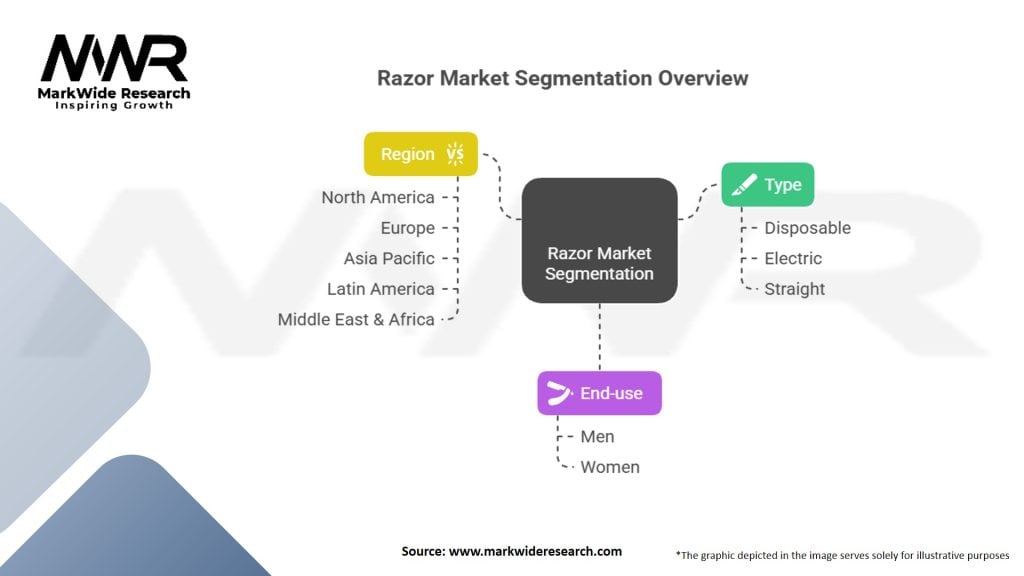 MWR
MarkWide Research
Inspiring Growth

Razor Market Segmentation Overview

Region

North America
Europe
Asia Pacific
Latin America
Middle East & Africa

Razor Market Segmentation

Type

Disposable
Electric
Straight

End-use

Men
Women

Source: www.markwideresearch.com

*The graphic depicted in the image serves solely for illustrative purposes